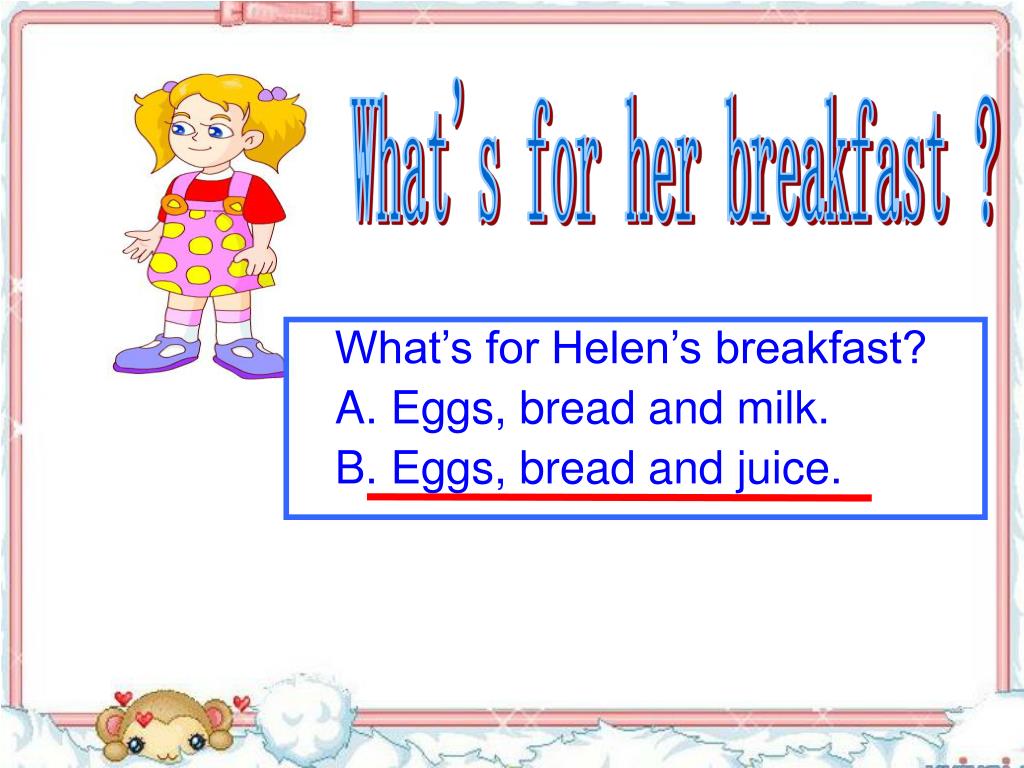 What's for her breakfast ?

What's for Helen's breakfast?
A. Eggs, bread and milk.
B. Eggs, bread and juice.